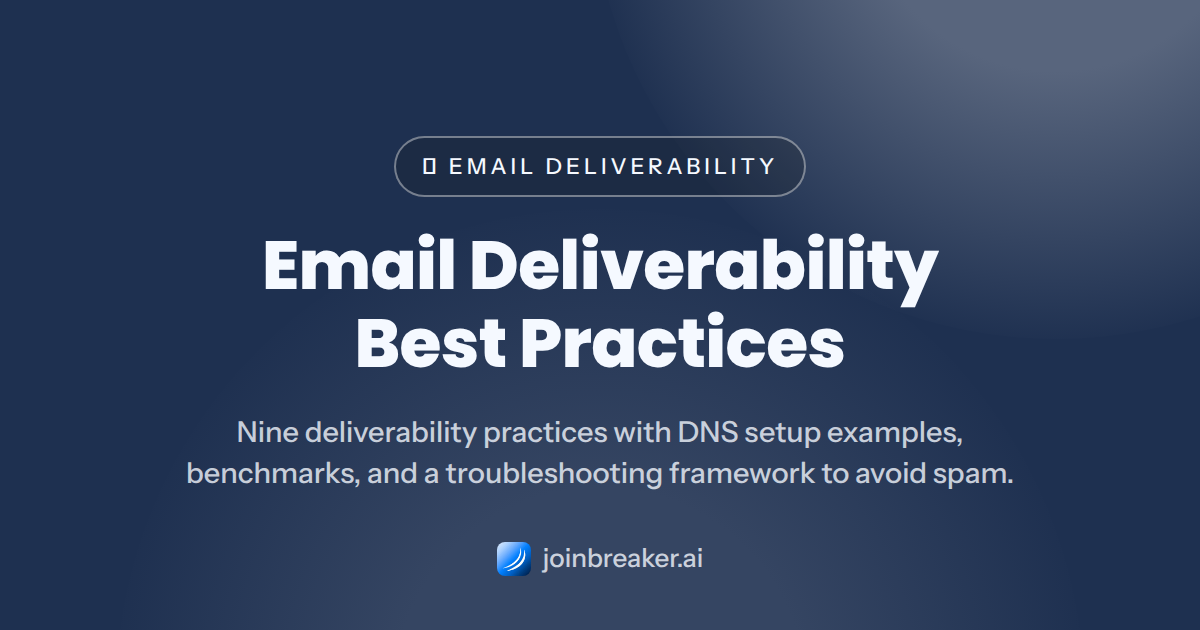 EMAIL DELIVERABILITY

Email Deliverability Best Practices

Nine deliverability practices with DNS setup examples, benchmarks, and a troubleshooting framework to avoid spam.

joinbreaker.ai